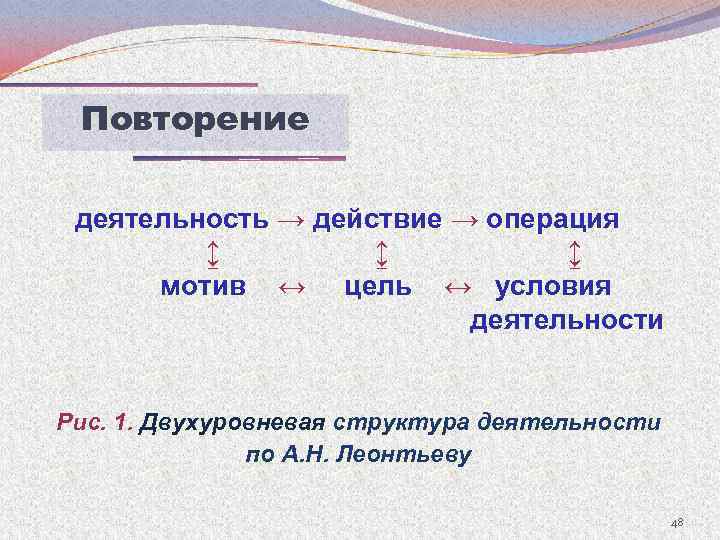 Повторение

деятельность → действие → операция
↕ ↕ ↕
мотив ↔ цель ↔ условия деятельности

Рис. 1. Двухуровневая структура деятельности по А.Н. Леонтьеву

48